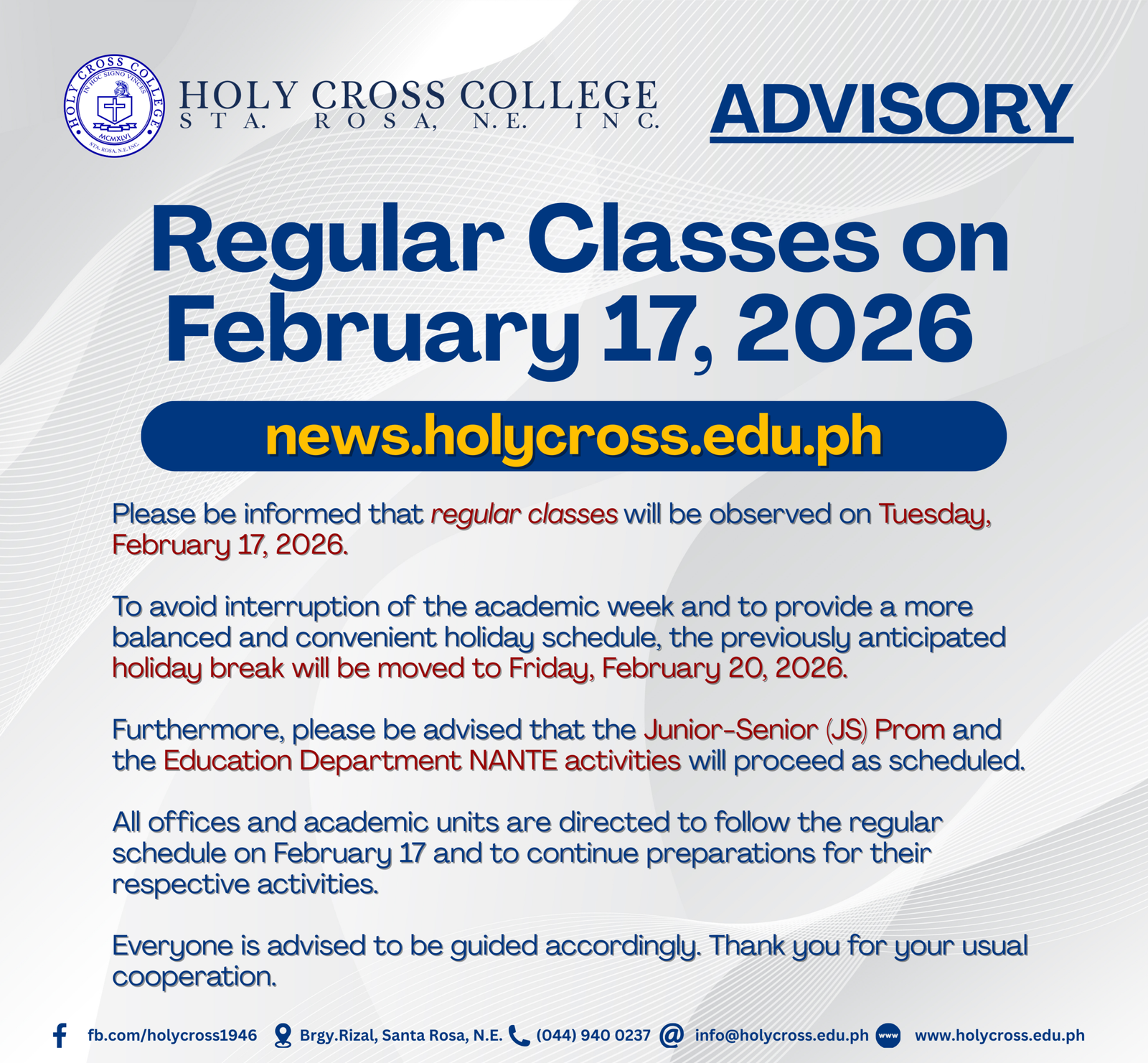 HOLY CROSS COLLEGE
IN HOC SIGNO VINCES
MCMXLVI
STA. ROSA, N.E. INC.

HOLY CROSS COLLEGE
STA. ROSA, N.E. INC.

ADVISORY

Regular Classes on February 17, 2026

news.holycross.edu.ph

Please be informed that regular classes will be observed on Tuesday, February 17, 2026.

To avoid interruption of the academic week and to provide a more balanced and convenient holiday schedule, the previously anticipated holiday break will be moved to Friday, February 20, 2026.

Furthermore, please be advised that the Junior-Senior (JS) Prom and the Education Department NANTE activities will proceed as scheduled.

All offices and academic units are directed to follow the regular schedule on February 17 and to continue preparations for their respective activities.

Everyone is advised to be guided accordingly. Thank you for your usual cooperation.

fb.com/holycross1946 Brgy.Rizal, Santa Rosa, N.E. (044) 940 0237 info@holycross.edu.ph www www.holycross.edu.ph